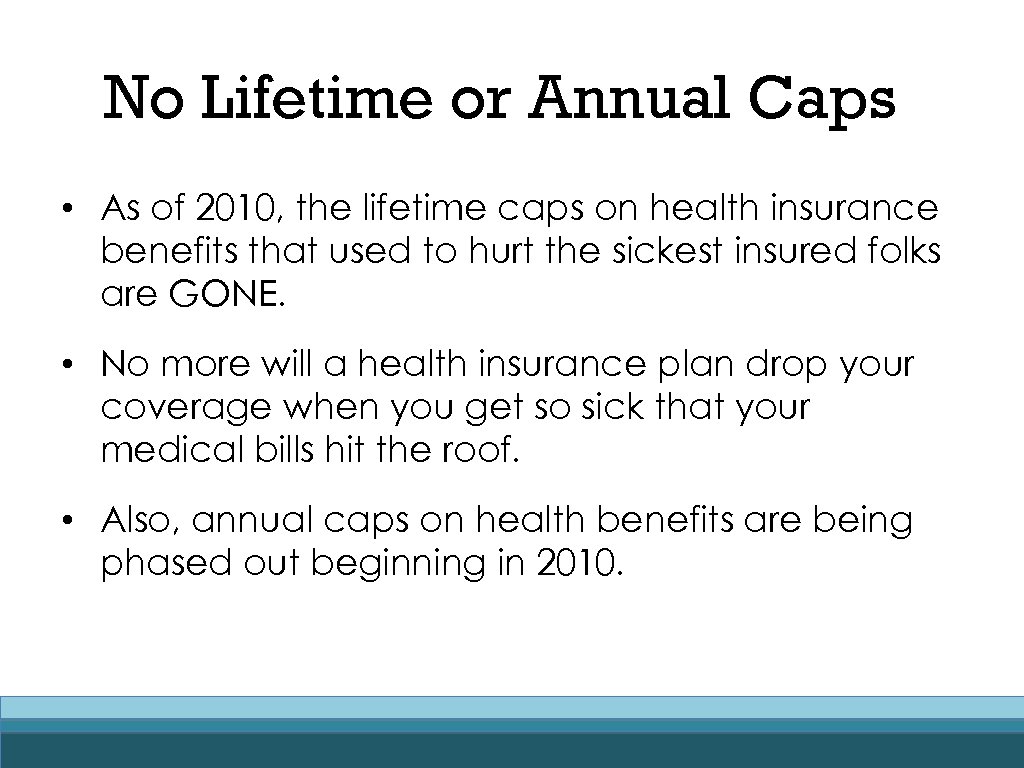 No Lifetime or Annual Caps

• As of 2010, the lifetime caps on health insurance benefits that used to hurt the sickest insured folks are GONE.

• No more will a health insurance plan drop your coverage when you get so sick that your medical bills hit the roof.

• Also, annual caps on health benefits are being phased out beginning in 2010.